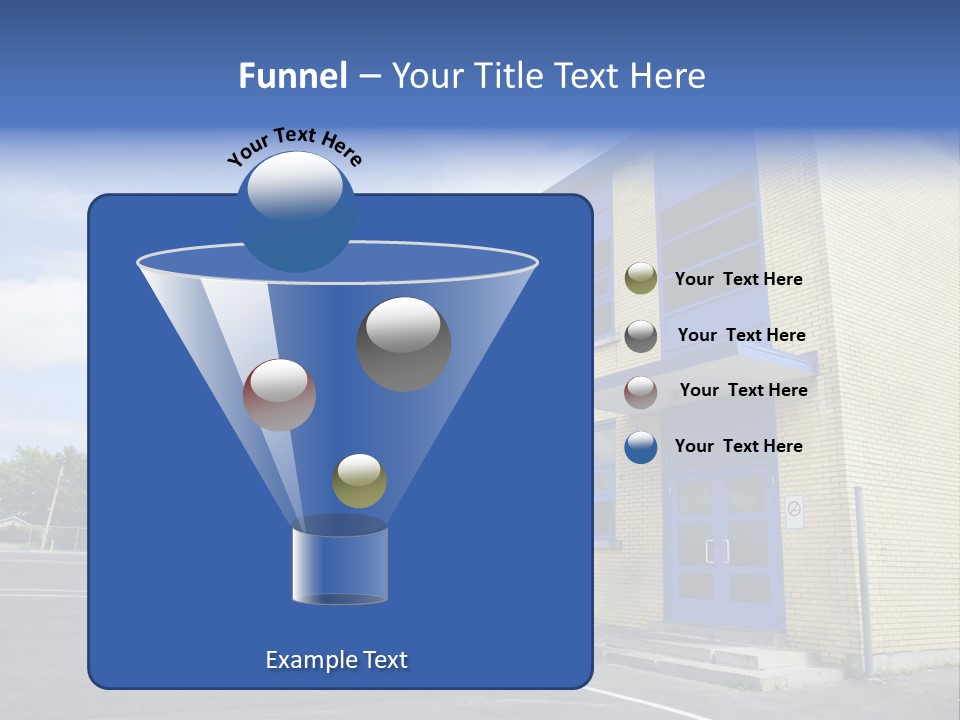 Funnel – Your Title Text Here

Your Text Here

Your Text Here

Your Text Here

Your Text Here

Your Text Here

Example Text